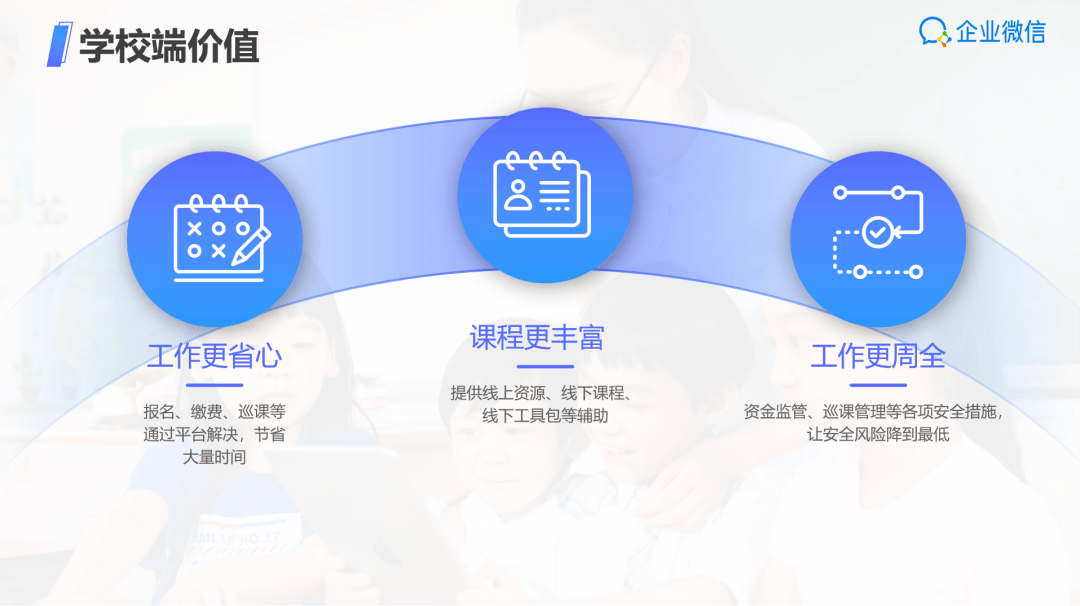 学校端价值

企业微信

工作更省心

报名、缴费、巡课等通过平台解决，节省大量时间

课程更丰富

提供线上资源、线下课程、线下工具包等辅助

工作更周全

资金监管、巡课管理等各项安全措施，让安全风险降到最低